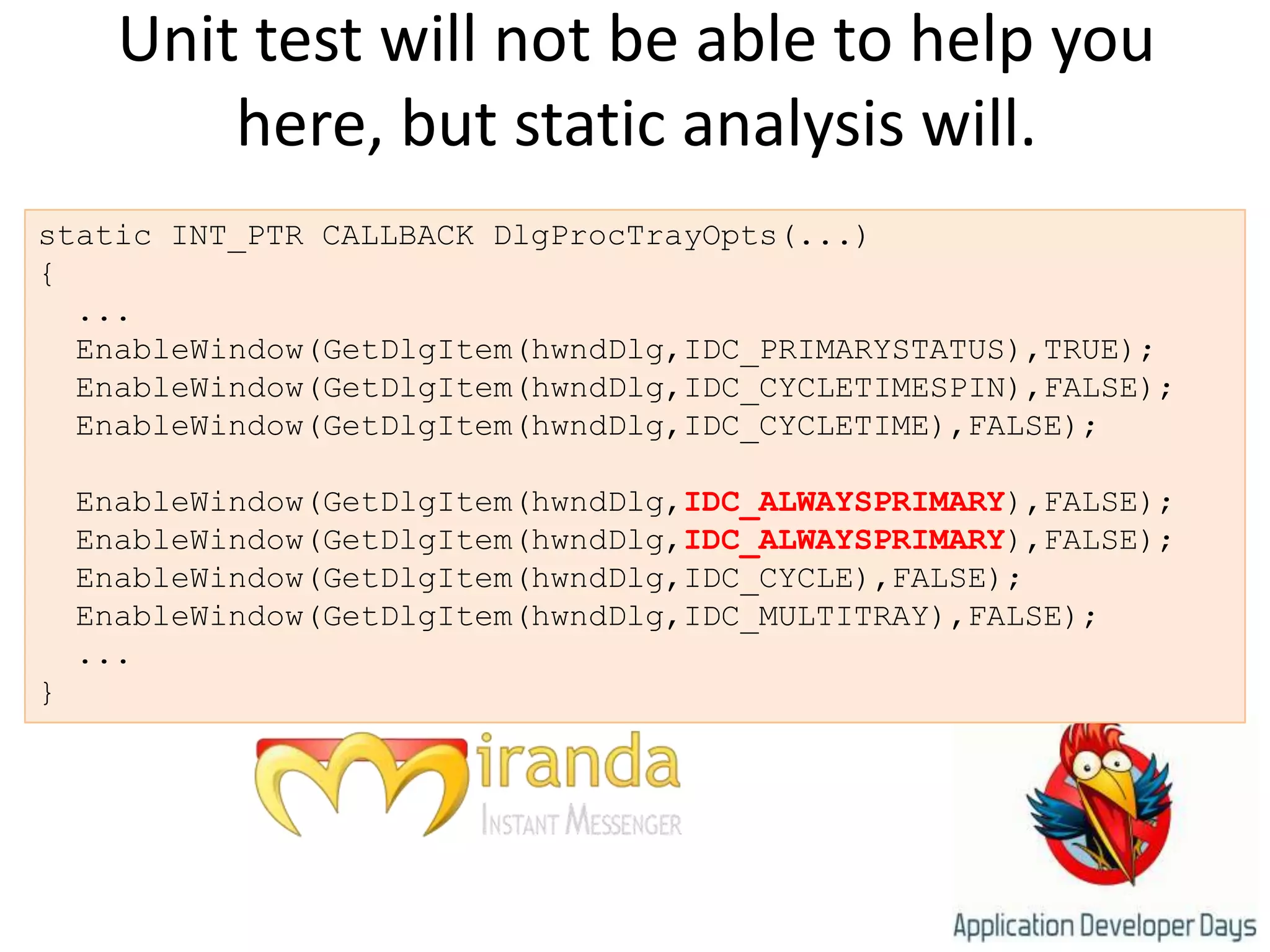 Unit test will not be able to help you here, but static analysis will.

static INT_PTR CALLBACK DlgProcTrayOpts(...)
{
  ...
  EnableWindow(GetDlgItem(hwndDlg,IDC_PRIMARYSTATUS),TRUE);
  EnableWindow(GetDlgItem(hwndDlg,IDC_CYCLETIMESPIN),FALSE);
  EnableWindow(GetDlgItem(hwndDlg,IDC_CYCLETIME),FALSE);

  EnableWindow(GetDlgItem(hwndDlg,IDC_ALWAYSPRIMARY),FALSE);
  EnableWindow(GetDlgItem(hwndDlg,IDC_ALWAYSPRIMARY),FALSE);
  EnableWindow(GetDlgItem(hwndDlg,IDC_CYCLE),FALSE);
  EnableWindow(GetDlgItem(hwndDlg,IDC_MULTITRAY),FALSE);
  ...
}

Miranda
INSTANT MESSENGER

Application Developer Days